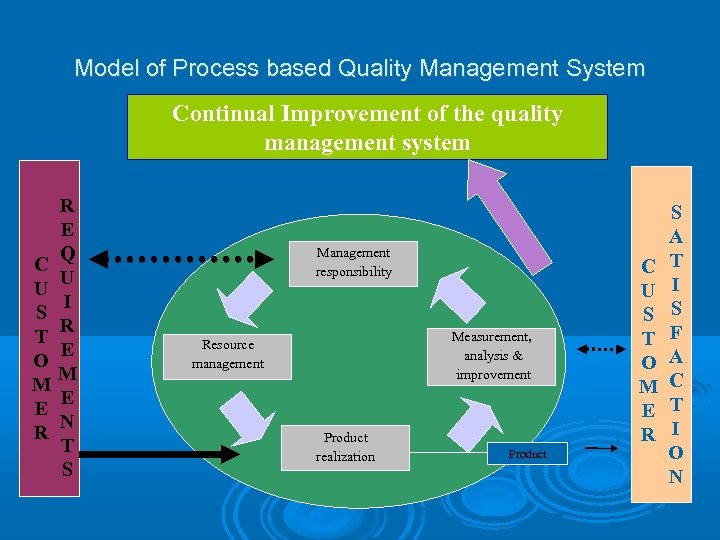 Model of Process based Quality Management System

Continual Improvement of the quality management system

CUSTOMER REQUIREMENTS

Management responsibility

Resource management

Measurement, analysis & improvement

Product realization

Product

CUSTOMER SATISFACTION